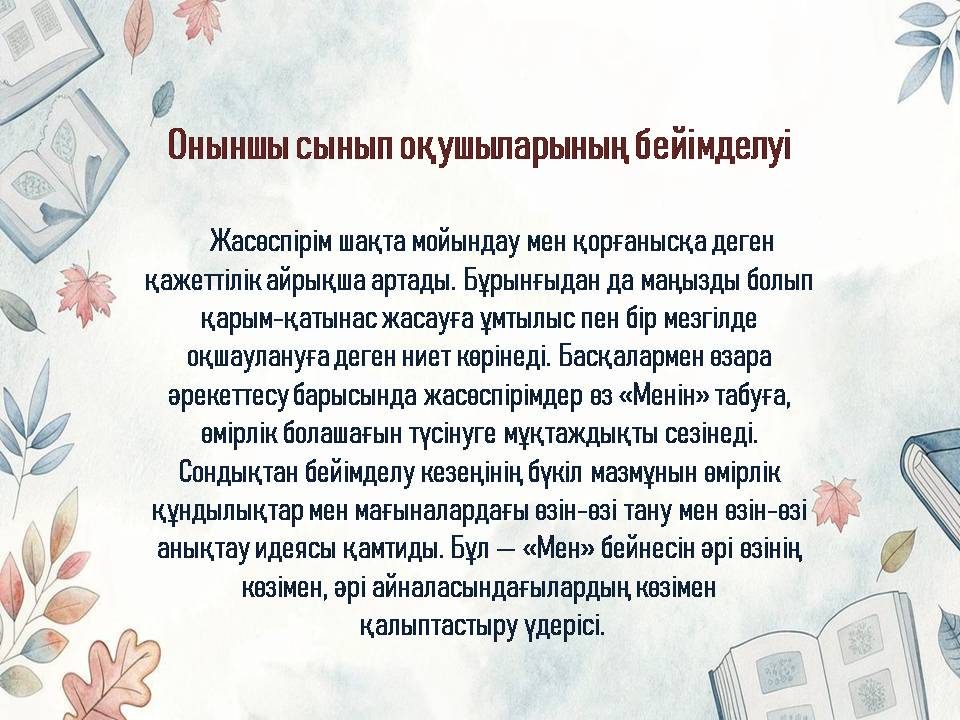 Оныншы сынып оқушыларының бейімделуі

Жасөспірім шақта мойындау мен қорғанысқа деген қажеттілік айрықша артады. Бұрынғыдан да маңызды болып қарым-қатынас жасауға ұмтылыс пен бір мезгілде оқшаулануға деген ниет көрінеді. Басқалармен өзара әрекеттесу барысында жасөспірімдер өз «Менін» табуға, өмірлік болашағын түсінуге мұқтаждықты сезінеді. Сондықтан бейімделу кезеңінің бүкіл мазмұнын өмірлік құндылықтар мен мағыналардағы өзін-өзі тану мен өзін-өзі анықтау идеясы қамтиды. Бұл — «Мен» бейнесін әрі өзінің көзімен, әрі айналасындағылардың көзімен қалыптастыру үдерісі.